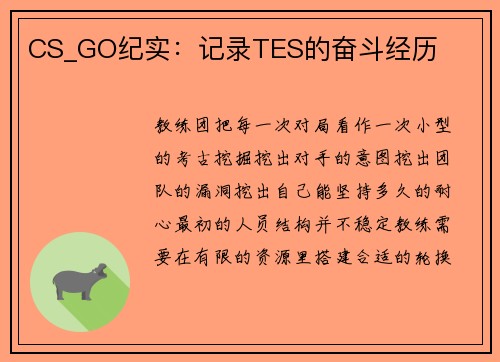 CS_GO纪实：记录TES的奋斗经历

教练团把每一次对局看作一次小型的考古挖掘挖出对手的意图挖出团队的漏洞挖出自己能坚持多久的耐心最初的人员结构并不稳定教练需要在有限的资源里搭建合适的轮换